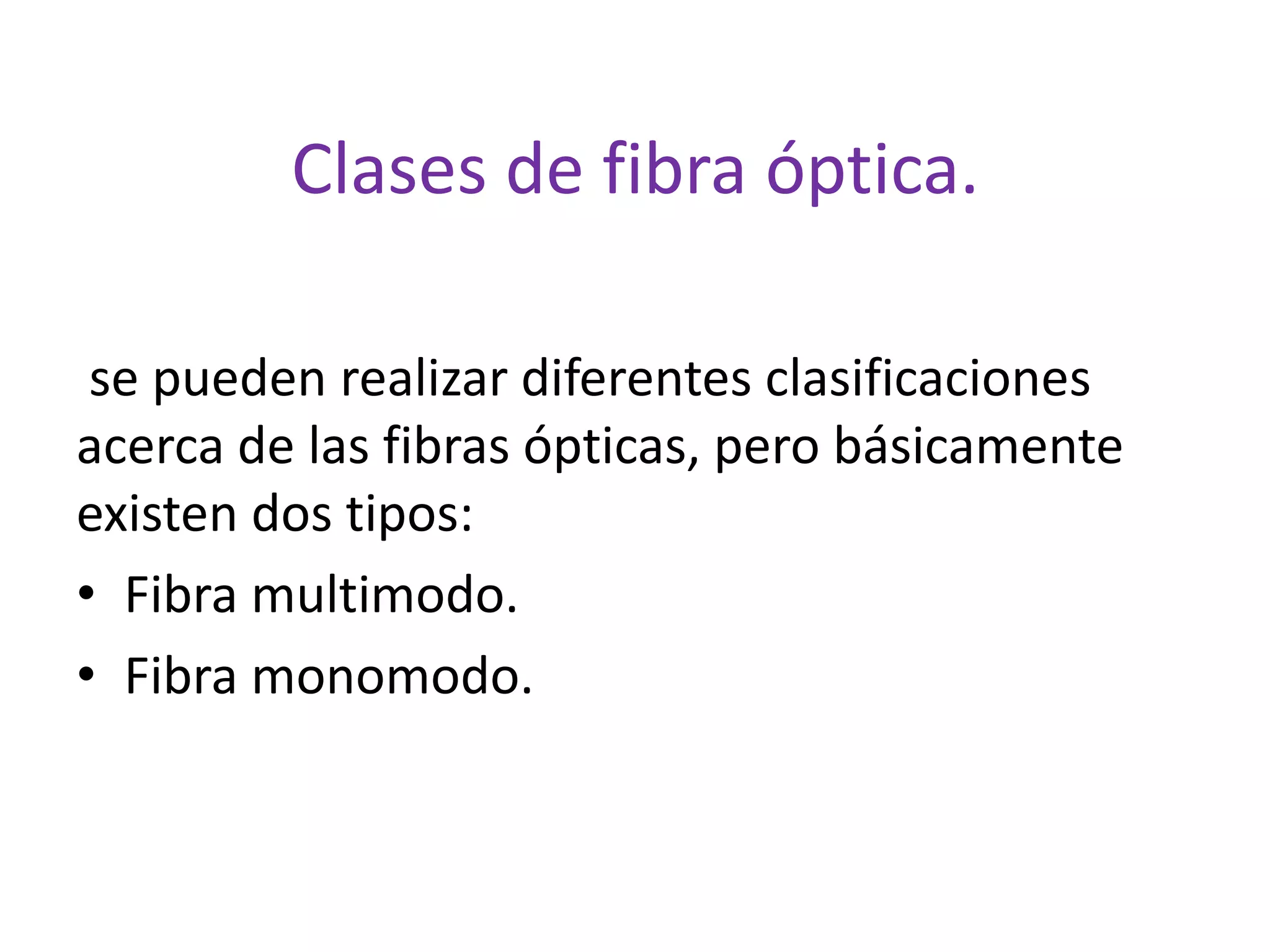 Clases de fibra óptica.

se pueden realizar diferentes clasificaciones acerca de las fibras ópticas, pero básicamente existen dos tipos:

• Fibra multimodo.
• Fibra monomodo.